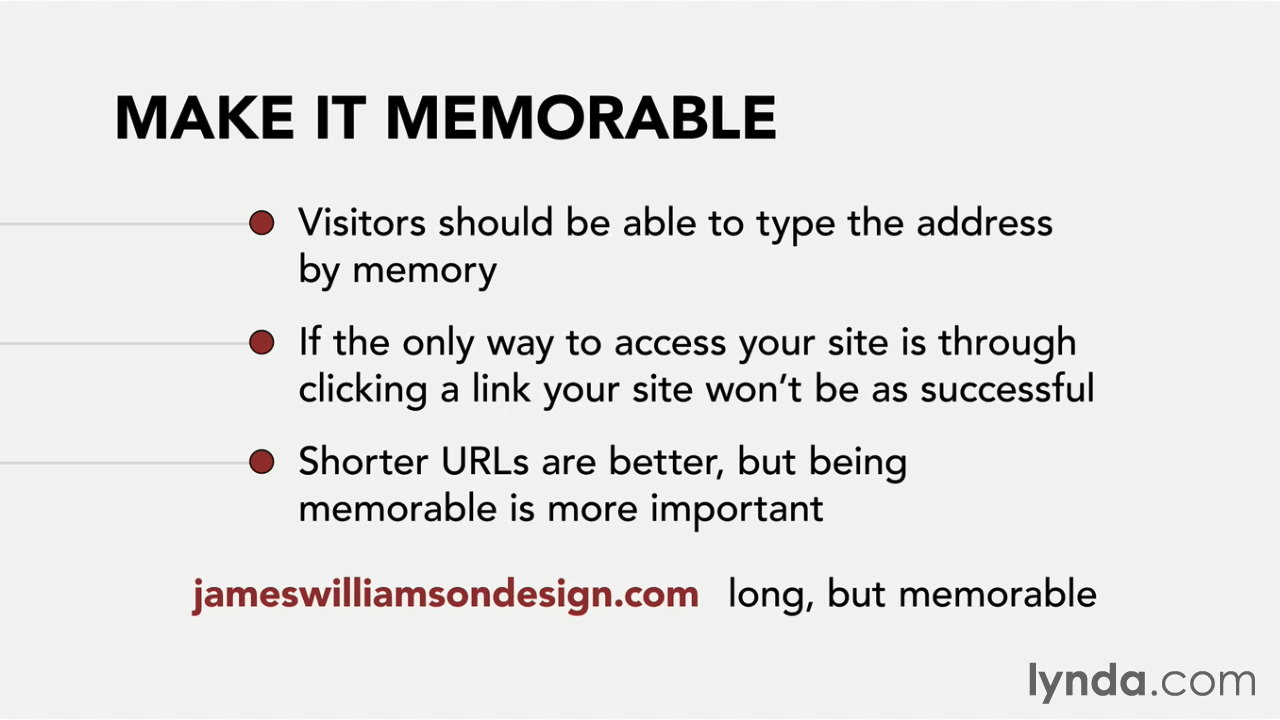 MAKE IT MEMORABLE

Visitors should be able to type the address by memory

If the only way to access your site is through clicking a link your site won't be as successful

Shorter URLs are better, but being memorable is more important

jameswilliamsondesign.com long, but memorable

lynda.com